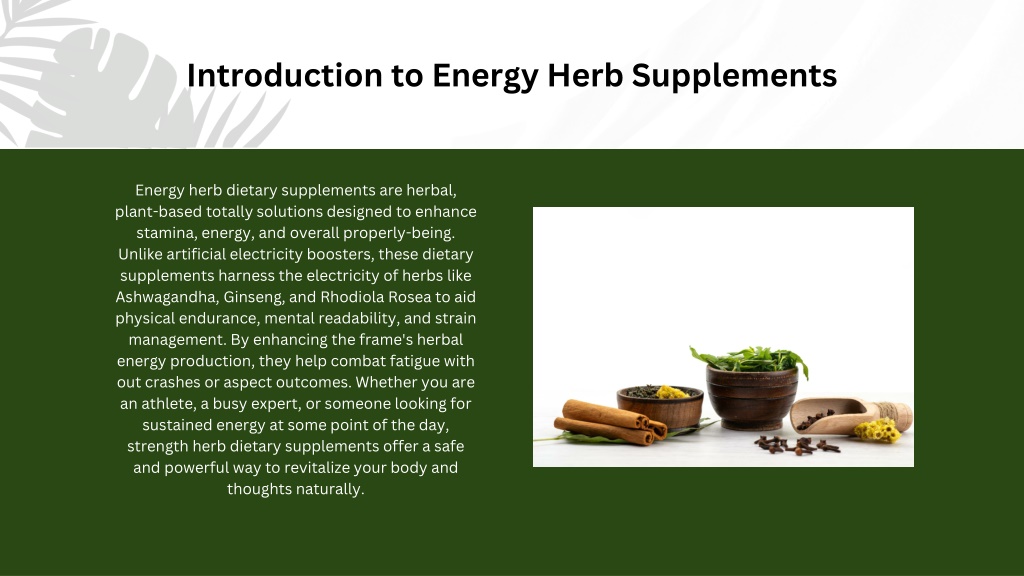 Introduction to Energy Herb Supplements

Energy herb dietary supplements are herbal, plant-based totally solutions designed to enhance stamina, energy, and overall properly-being. Unlike artificial electricity boosters, these dietary supplements harness the electricity of herbs like Ashwagandha, Ginseng, and Rhodiola Rosea to aid physical endurance, mental readability, and strain management. By enhancing the frame's herbal energy production, they help combat fatigue with out crashes or aspect outcomes. Whether you are an athlete, a busy expert, or someone looking for sustained energy at some point of the day, strength herb dietary supplements offer a safe and powerful way to revitalize your body and thoughts naturally.